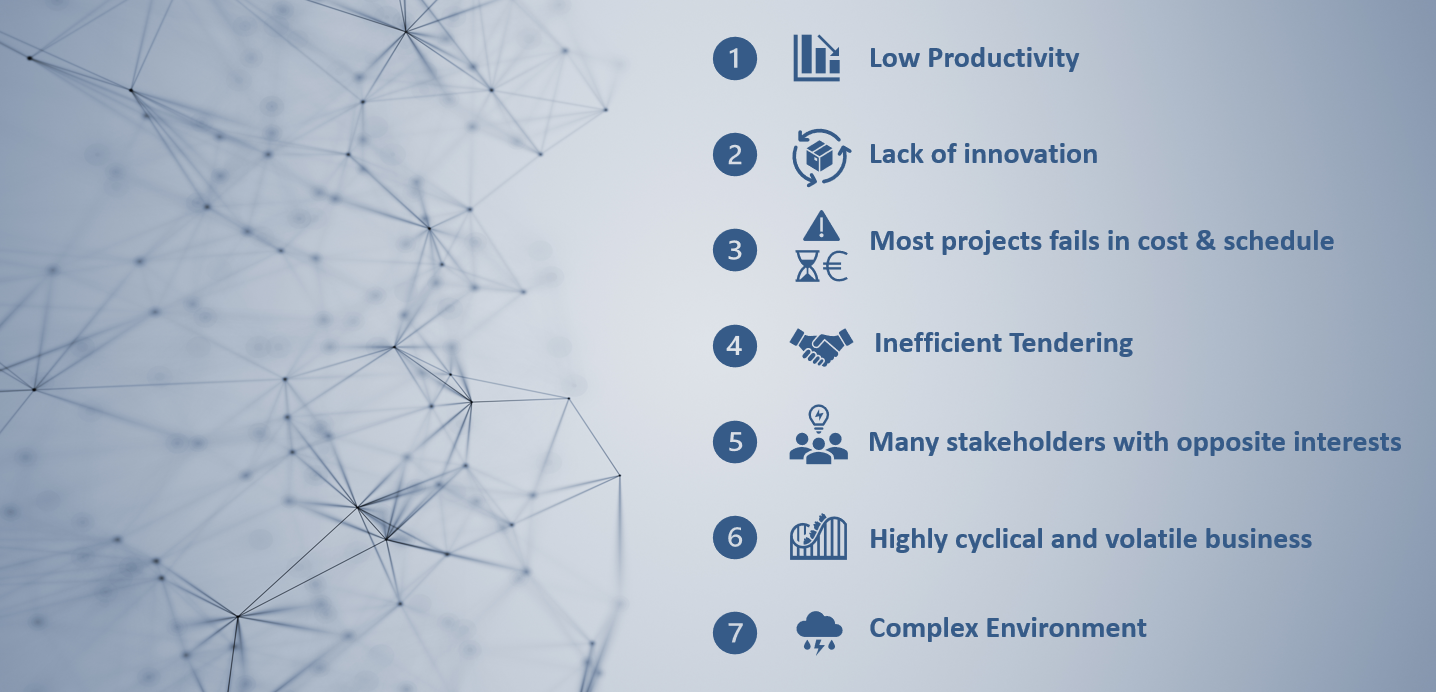 1 Low Productivity

2 Lack of innovation

3 Most projects fails in cost & schedule

4 Inefficient Tendering

5 Many stakeholders with opposite interests

6 Highly cyclical and volatile business

7 Complex Environment